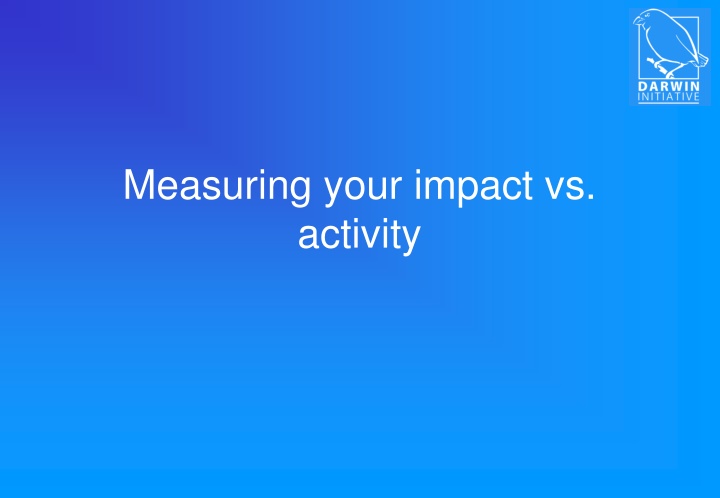 DARWIN
INITIATIVE

Measuring your impact vs. activity